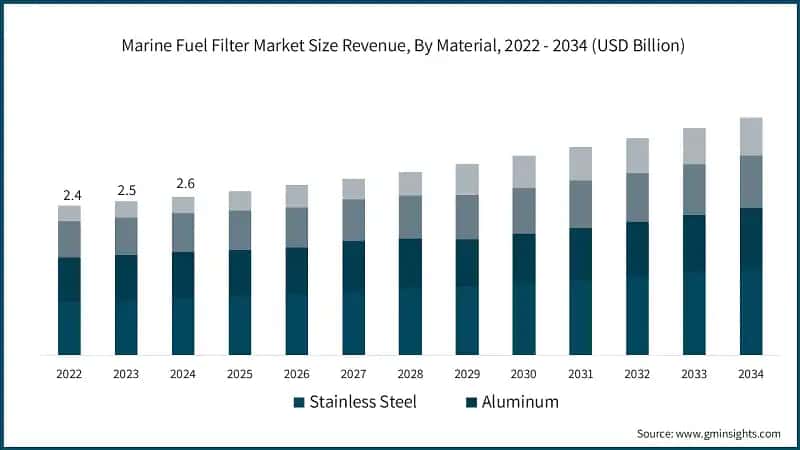 Marine Fuel Filter Market Size Revenue, By Material, 2022 - 2034 (USD Billion)

2.4
2.5
2.6

2022
2023
2024
2025
2026
2027
2028
2029
2030
2031
2032
2033
2034

Stainless Steel
Aluminum

Source: www.gminsights.com